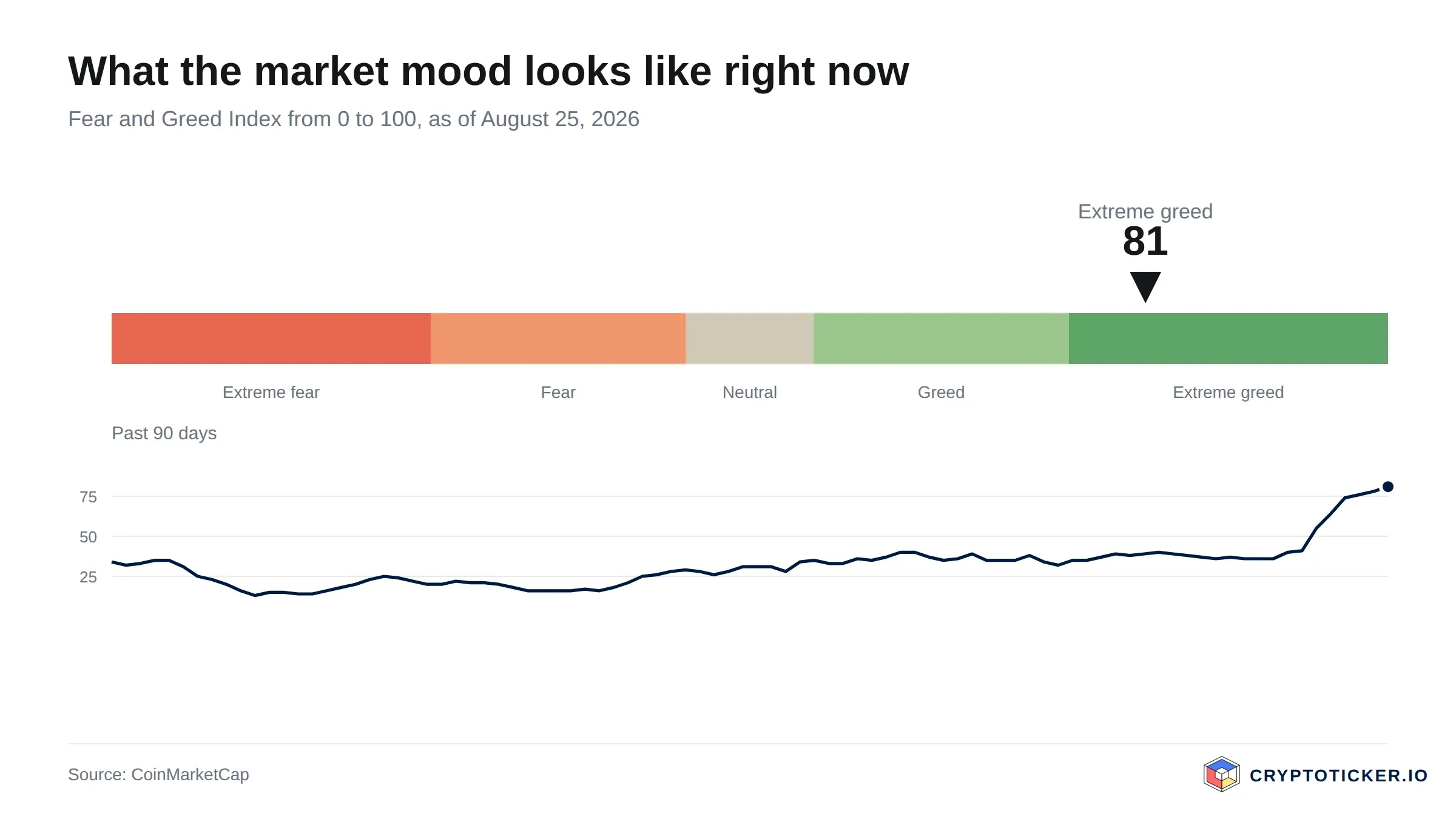 What the market mood looks like right now

Fear and Greed Index from 0 to 100, as of August 25, 2026

Extreme greed
81

Extreme fear
Fear
Neutral
Greed
Extreme greed

Past 90 days

75
50
25

Source: CoinMarketCap

CRYPTOTICKER.IO